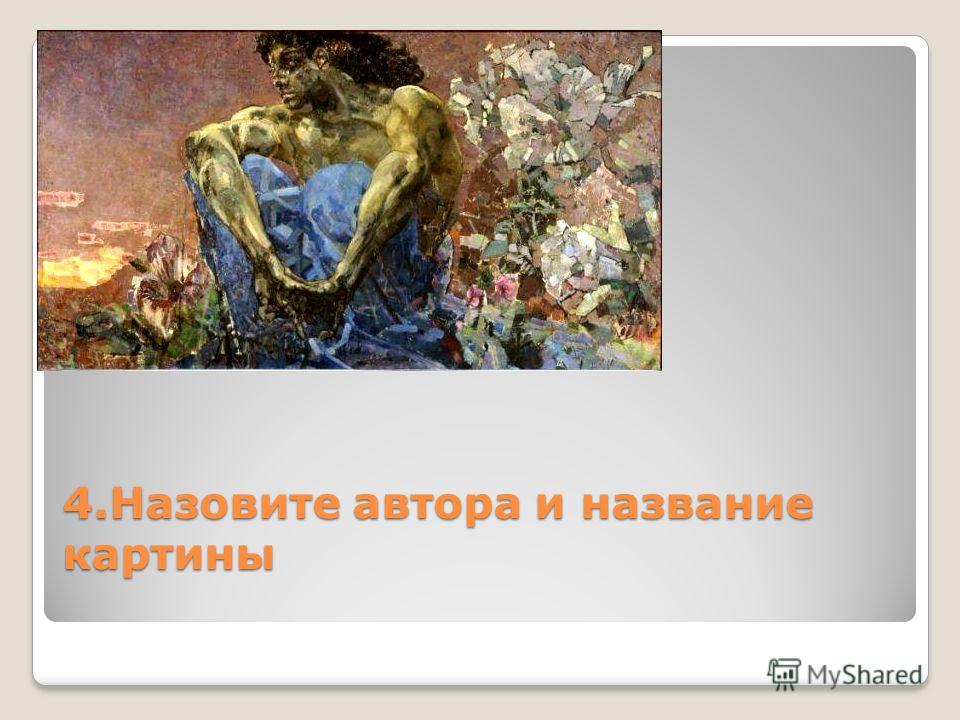 4.Назовите автора и название картины

MyShared